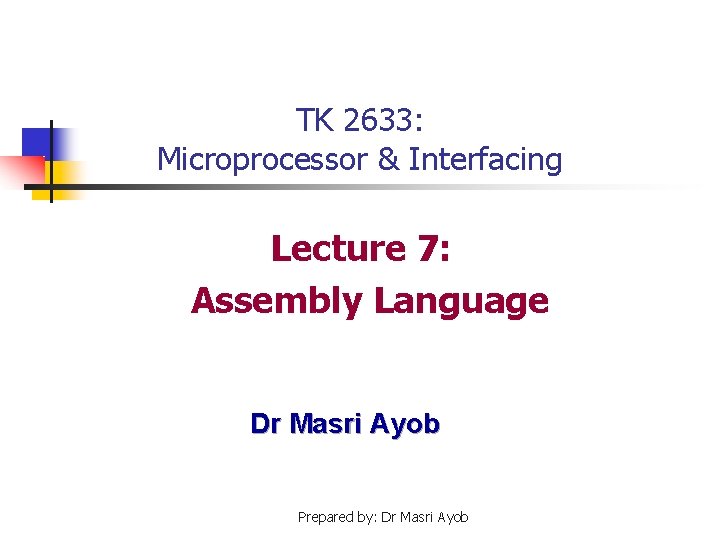 TK 2633:
Microprocessor & Interfacing

Lecture 7:
Assembly Language

Dr Masri Ayob

Prepared by: Dr Masri Ayob